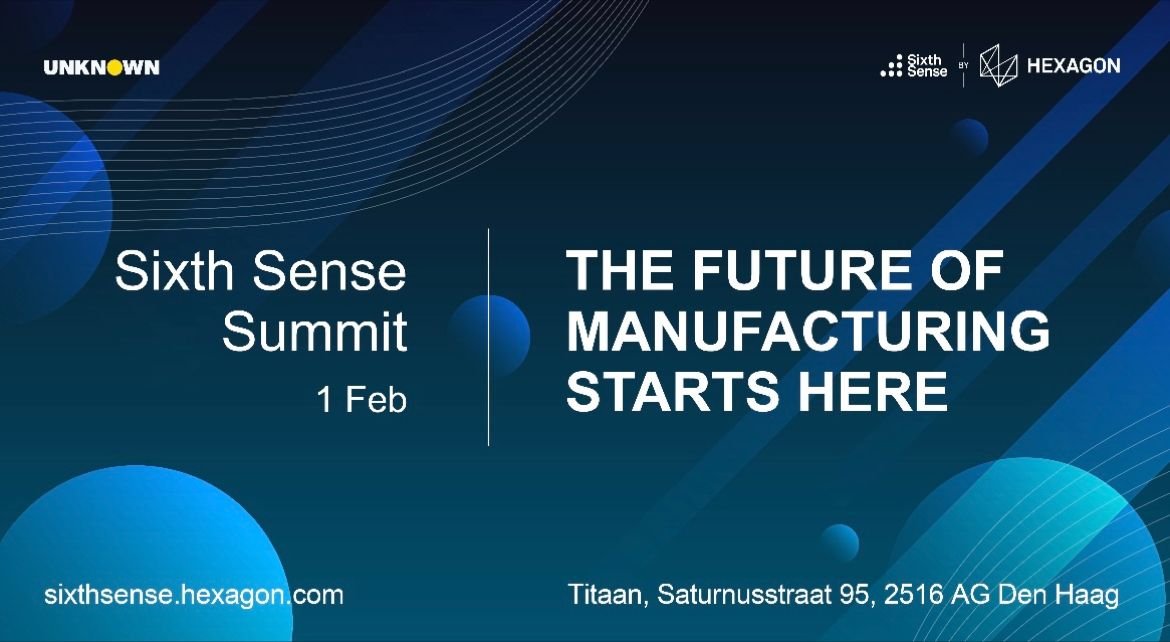 UNKNOWN

Sixth Sense BY HEXAGON

Sixth Sense Summit
1 Feb

THE FUTURE OF MANUFACTURING STARTS HERE

sixthsense.hexagon.com

Titaan, Saturnusstraat 95, 2516 AG Den Haag